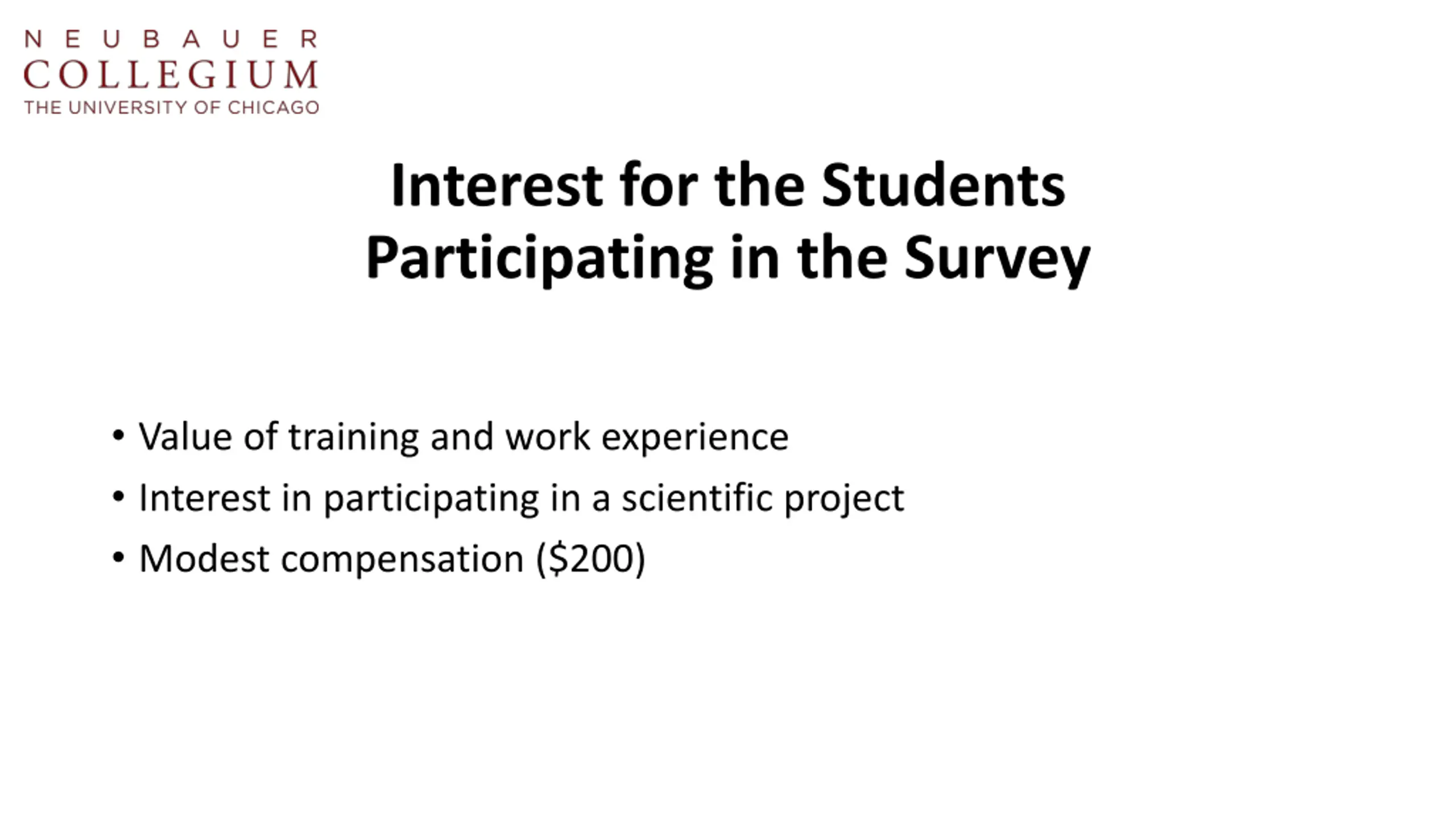 NEUBAUER
COLLEGIUM
THE UNIVERSITY OF CHICAGO

Interest for the Students Participating in the Survey

• Value of training and work experience
• Interest in participating in a scientific project
• Modest compensation (\$200)